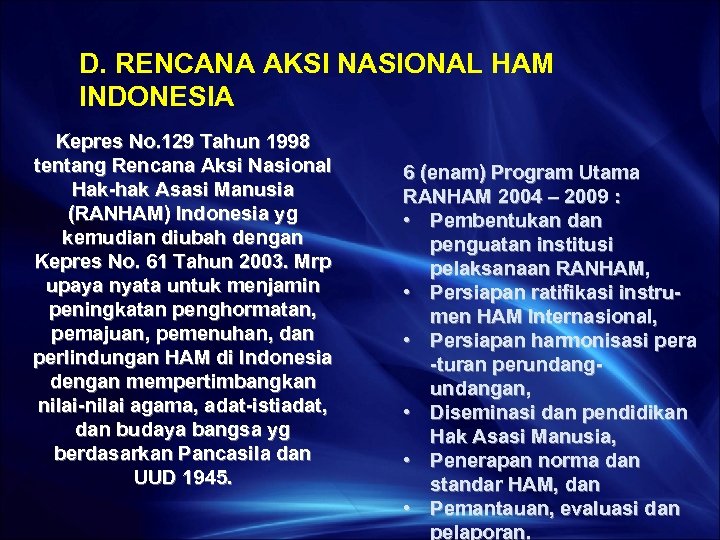 D. RENCANA AKSI NASIONAL HAM INDONESIA

Kepres No.129 Tahun 1998 tentang Rencana Aksi Nasional Hak-hak Asasi Manusia (RANHAM) Indonesia yg kemudian diubah dengan Kepres No. 61 Tahun 2003. Mrp upaya nyata untuk menjamin peningkatan penghormatan, pemajuan, pemenuhan, dan perlindungan HAM di Indonesia dengan mempertimbangkan nilai-nilai agama, adat-istiadat, dan budaya bangsa yg berdasarkan Pancasila dan UUD 1945.

6 (enam) Program Utama RANHAM 2004 – 2009 :
• Pembentukan dan penguatan institusi pelaksanaan RANHAM,
• Persiapan ratifikasi instrumen HAM Internasional,
• Persiapan harmonisasi pera -turan perundang-undangan,
• Diseminasi dan pendidikan Hak Asasi Manusia,
• Penerapan norma dan standar HAM, dan
• Pemantauan, evaluasi dan pelaporan.